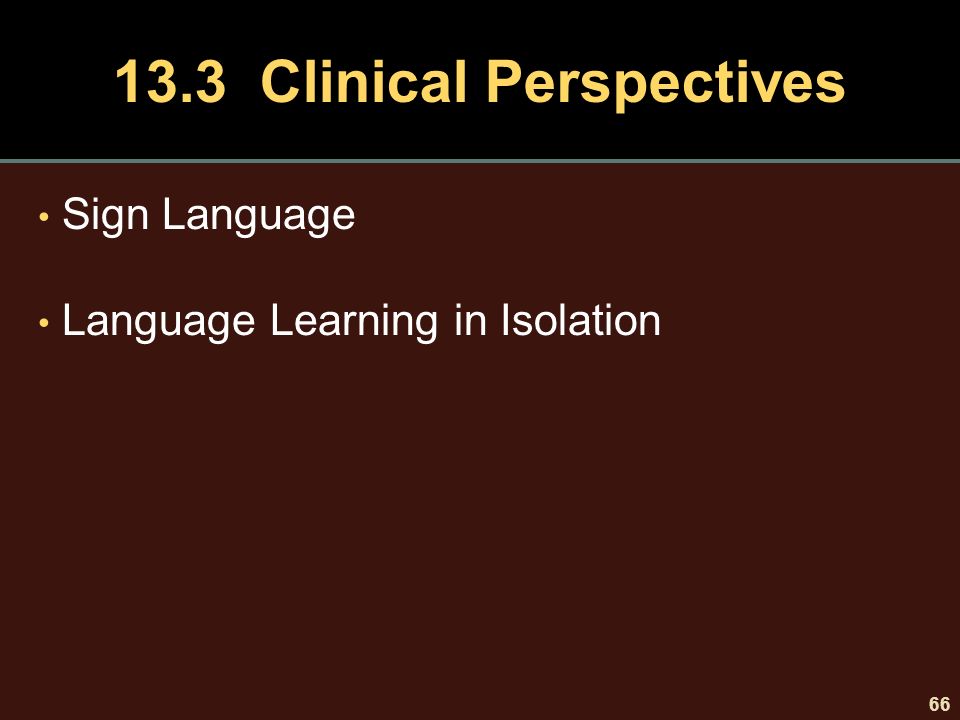 13.3 Clinical Perspectives

• Sign Language

• Language Learning in Isolation

66